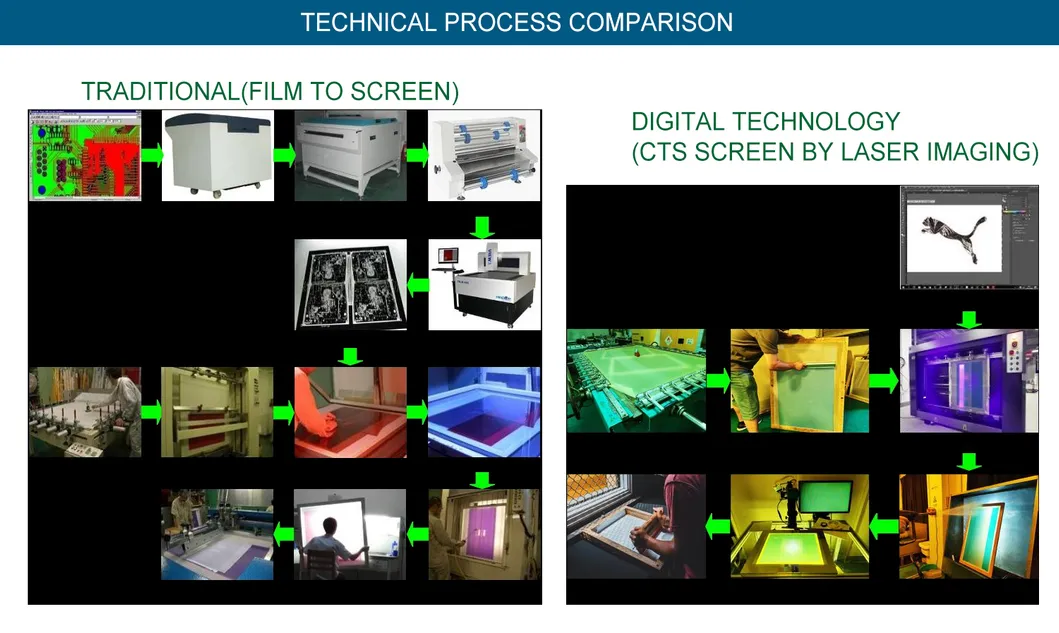 TECHNICAL PROCESS COMPARISON

TRADITIONAL(FILM TO SCREEN)

DIGITAL TECHNOLOGY
(CTS SCREEN BY LASER IMAGING)